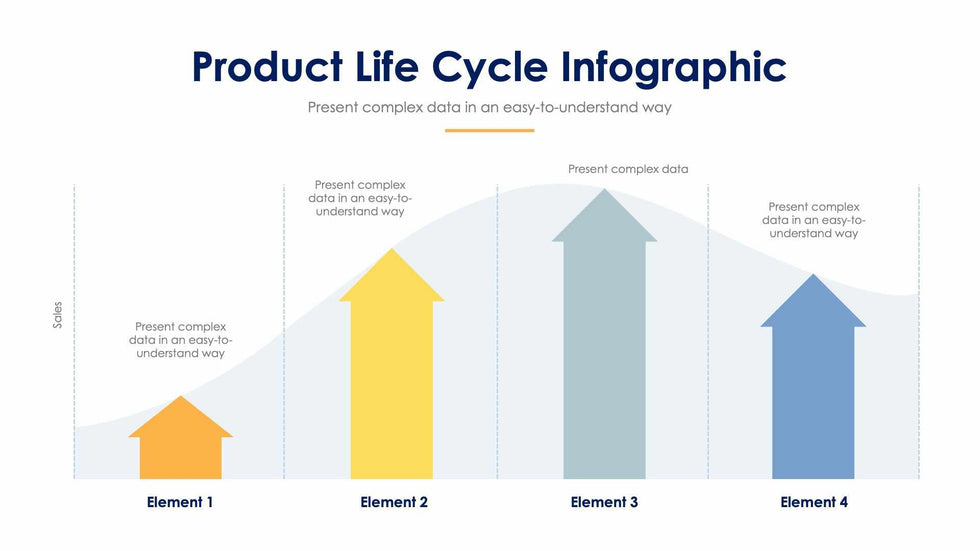 Product Life Cycle Infographic

Present complex data in an easy-to-understand way

Sales

Present complex data in an easy-to-understand way

Present complex data in an easy-to-understand way

Present complex data

Present complex data in an easy-to-understand way

Element 1

Element 2

Element 3

Element 4